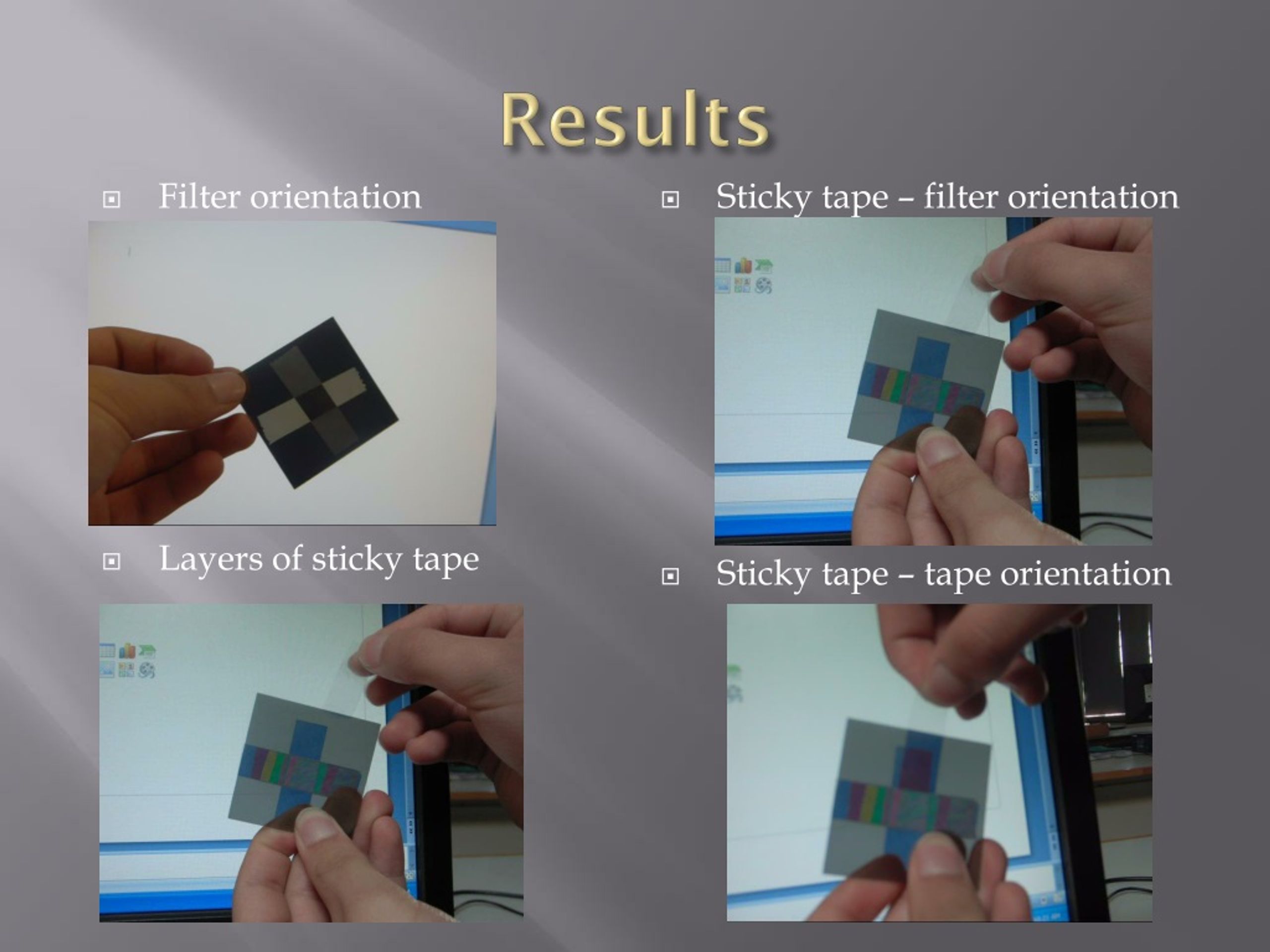 Results

Filter orientation

Layers of sticky tape

Sticky tape – filter orientation

Sticky tape – tape orientation